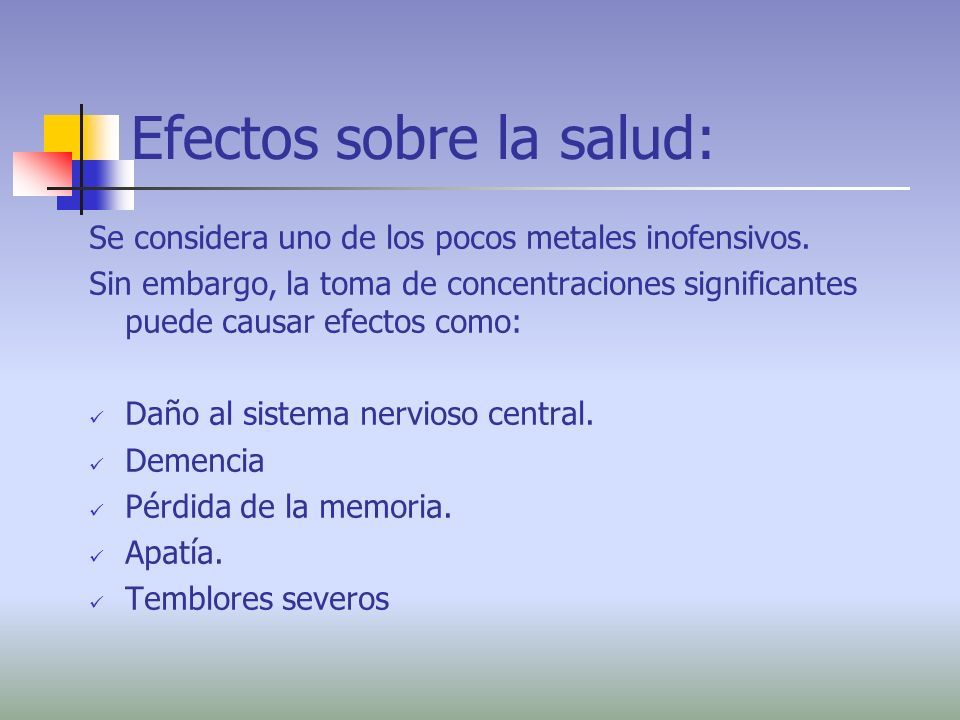 Efectos sobre la salud:

Se considera uno de los pocos metales inofensivos.

Sin embargo, la toma de concentraciones significantes puede causar efectos como:

✓ Daño al sistema nervioso central.
✓ Demencia
✓ Pérdida de la memoria.
✓ Apatía.
✓ Temblores severos